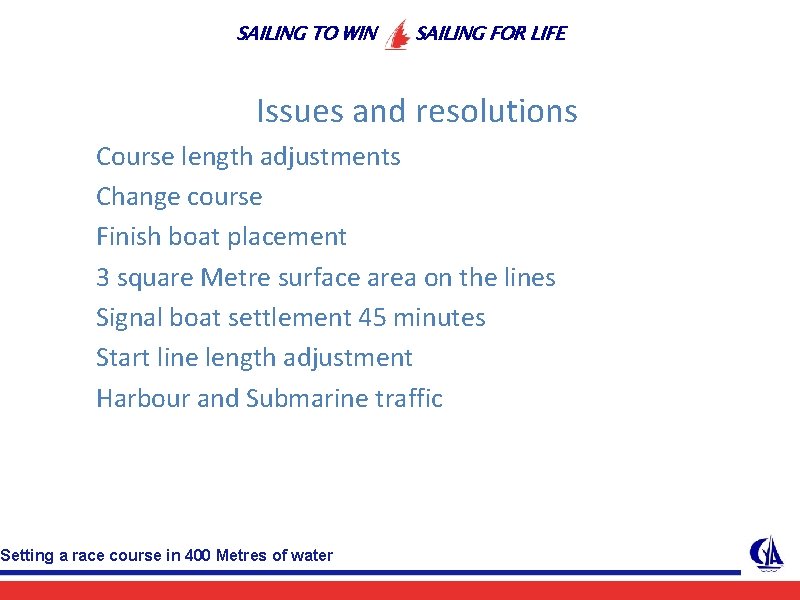 SAILING TO WIN SAILING FOR LIFE

Issues and resolutions

Course length adjustments

Change course

Finish boat placement

3 square Metre surface area on the lines

Signal boat settlement 45 minutes

Start line length adjustment

Harbour and Submarine traffic

Setting a race course in 400 Metres of water

CYA